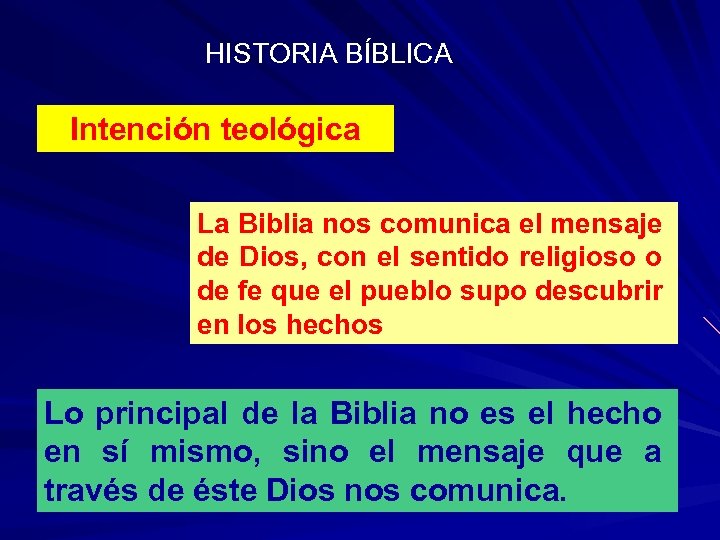 HISTORIA BÍBLICA

Intención teológica

La Biblia nos comunica el mensaje de Dios, con el sentido religioso o de fe que el pueblo supo descubrir en los hechos

Lo principal de la Biblia no es el hecho en sí mismo, sino el mensaje que a través de éste Dios nos comunica.